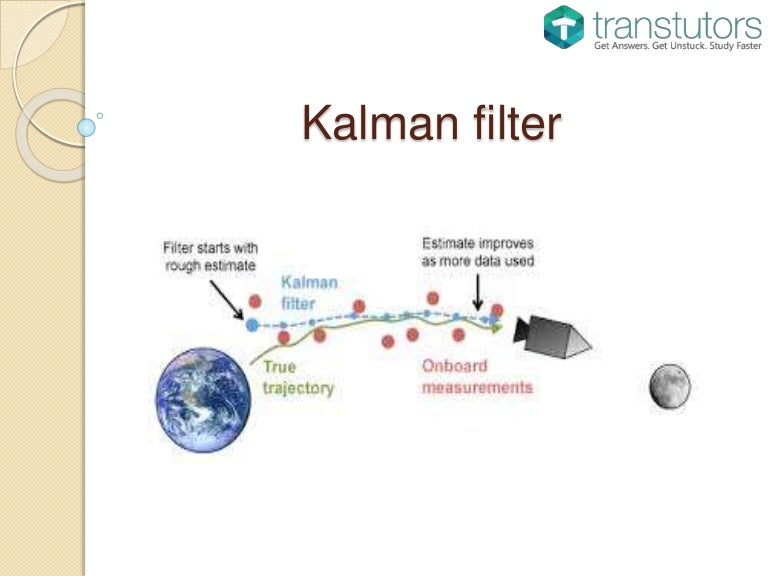 transtutors
Get Answers. Get Unstuck. Study Faster

Kalman filter

Filter starts with rough estimate

Estimate improves as more data used

Kalman filter

True trajectory

Onboard measurements